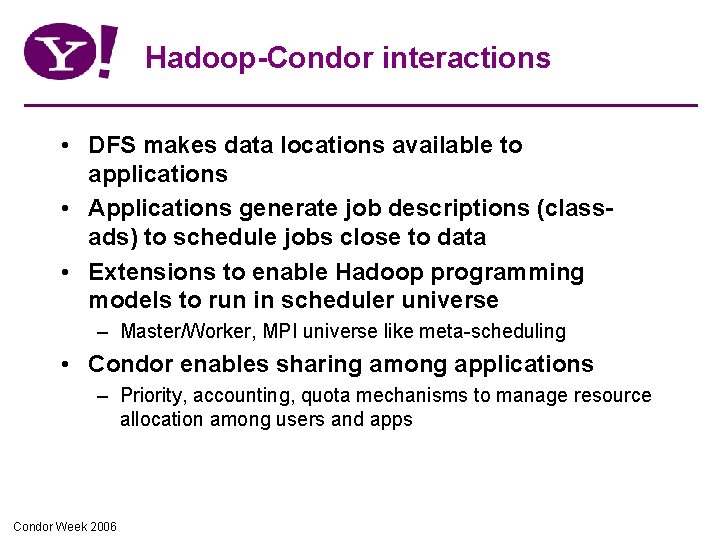 Y!

Hadoop-Condor interactions

• DFS makes data locations available to applications

• Applications generate job descriptions (class-ads) to schedule jobs close to data

• Extensions to enable Hadoop programming models to run in scheduler universe

– Master/Worker, MPI universe like meta-scheduling

• Condor enables sharing among applications

– Priority, accounting, quota mechanisms to manage resource allocation among users and apps

Condor Week 2006